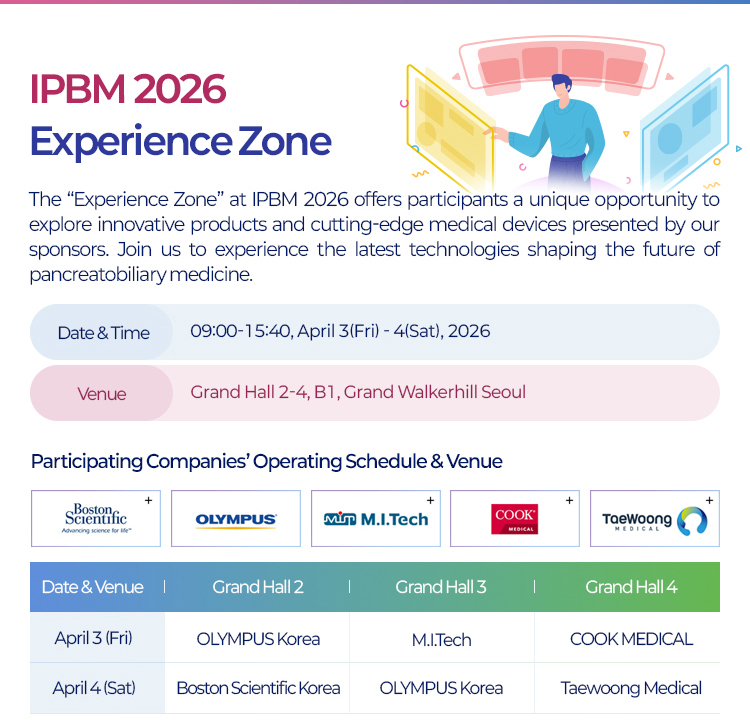 IPBM 2026
Experience Zone

The “Experience Zone” at IPBM 2026 offers participants a unique opportunity to explore innovative products and cutting-edge medical devices presented by our sponsors. Join us to experience the latest technologies shaping the future of pancreatobiliary medicine.

Date & Time 09:00-15:40, April 3(Fri) - 4(Sat), 2026

Venue Grand Hall 2-4, B1, Grand Walkerhill Seoul

Participating Companies’ Operating Schedule & Venue

Boston Scientific Advancing science for life™ +
OLYMPUS
M.I.Tech +
COOK MEDICAL +
TaeWoong MEDICAL +

| Date & Venue | Grand Hall 2 | Grand Hall 3 | Grand Hall 4 |
|---|---|---|---|
| April 3 (Fri) | OLYMPUS Korea | M.I.Tech | COOK MEDICAL |
| April 4 (Sat) | Boston Scientific Korea | OLYMPUS Korea | Taewoong Medical |